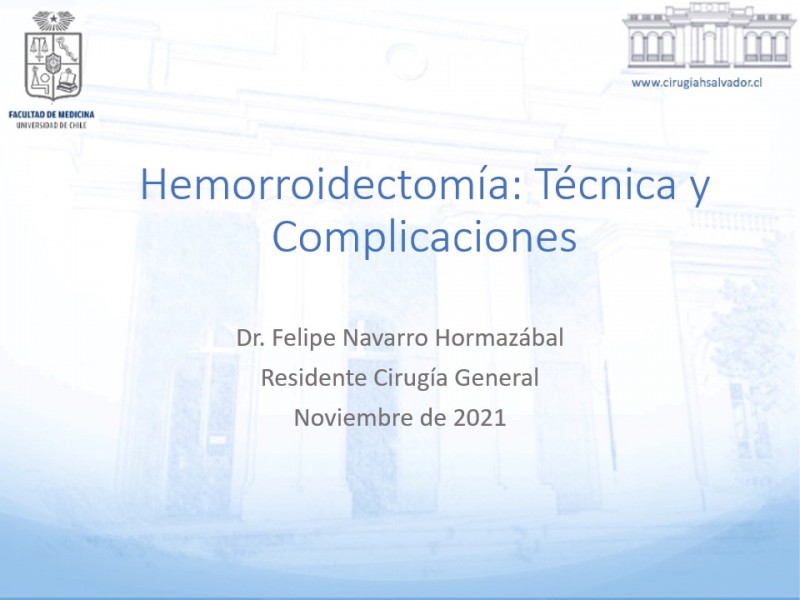 FACULTAD DE MEDICINA
UNIVERSIDAD DE CHILE

www.cirugiahsalvador.cl

Hemorroidectomía: Técnica y Complicaciones

Dr. Felipe Navarro Hormazábal
Residente Cirugía General
Noviembre de 2021